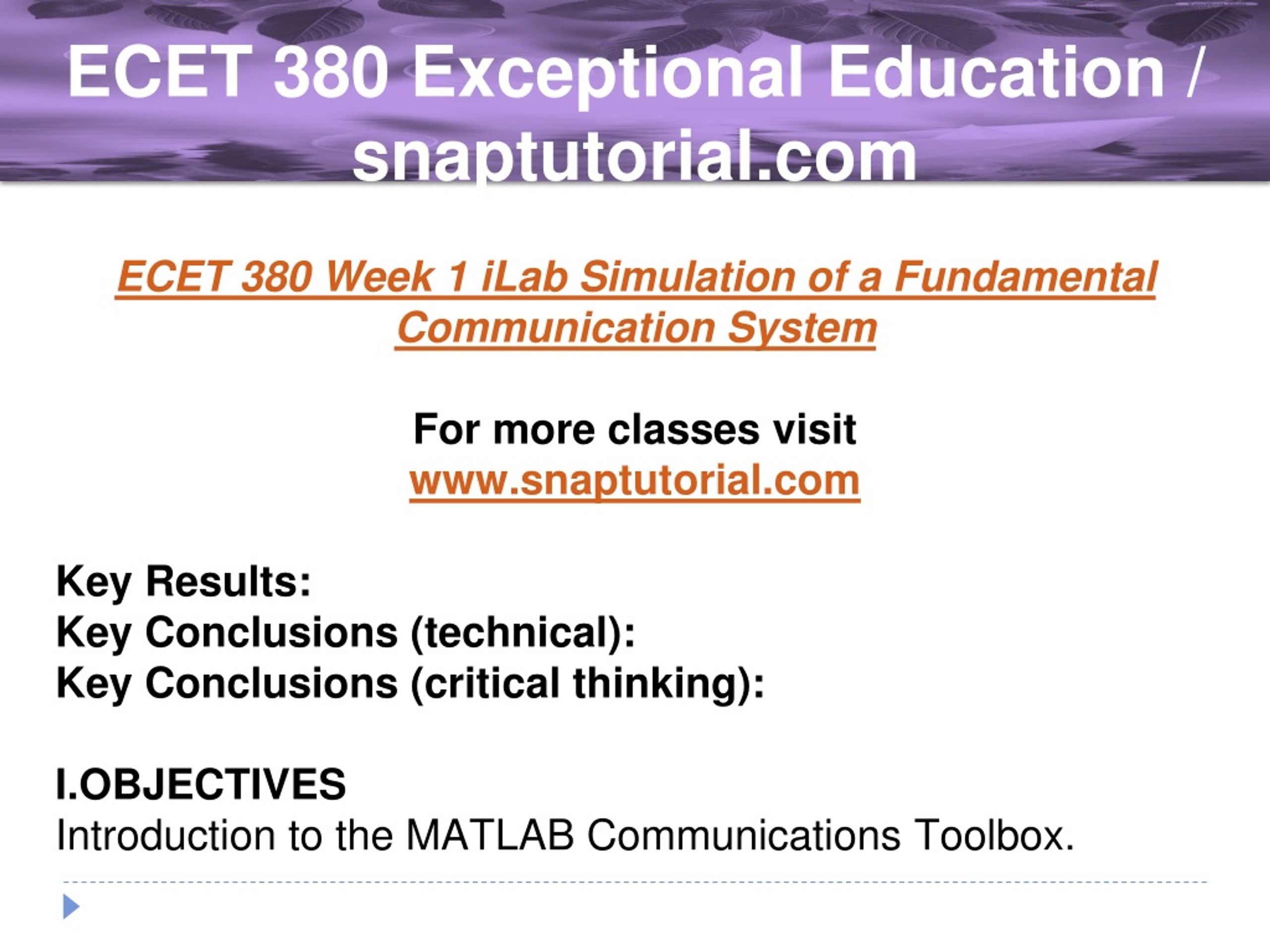 ECET 380 Exceptional Education / snaptutorial.com

ECET 380 Week 1 iLab Simulation of a Fundamental Communication System

For more classes visit
www.snaptutorial.com

Key Results:
Key Conclusions (technical):
Key Conclusions (critical thinking):

I.OBJECTIVES
Introduction to the MATLAB Communications Toolbox.